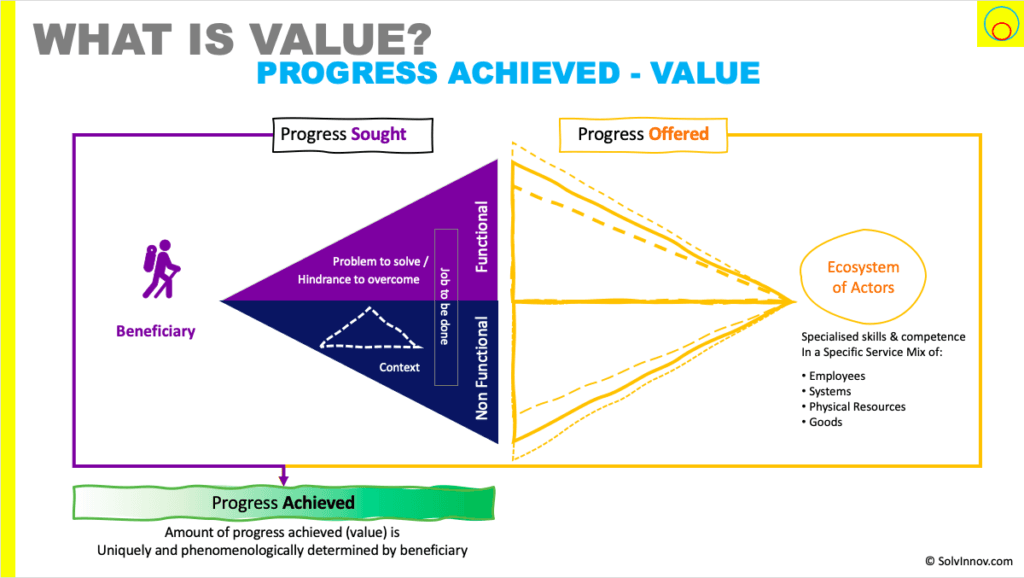 WHAT IS VALUE?
PROGRESS ACHIEVED - VALUE

Progress Sought

Progress Offered

Beneficiary

Problem to solve / Hindrance to overcome

Context

Job to be done

Functional

Non Functional

Ecosystem of Actors

Specialised skills & competence In a Specific Service Mix of:
• Employees
• Systems
• Physical Resources
• Goods

Progress Achieved

Amount of progress achieved (value) is Uniquely and phenomenologically determined by beneficiary

© SolvInnov.com